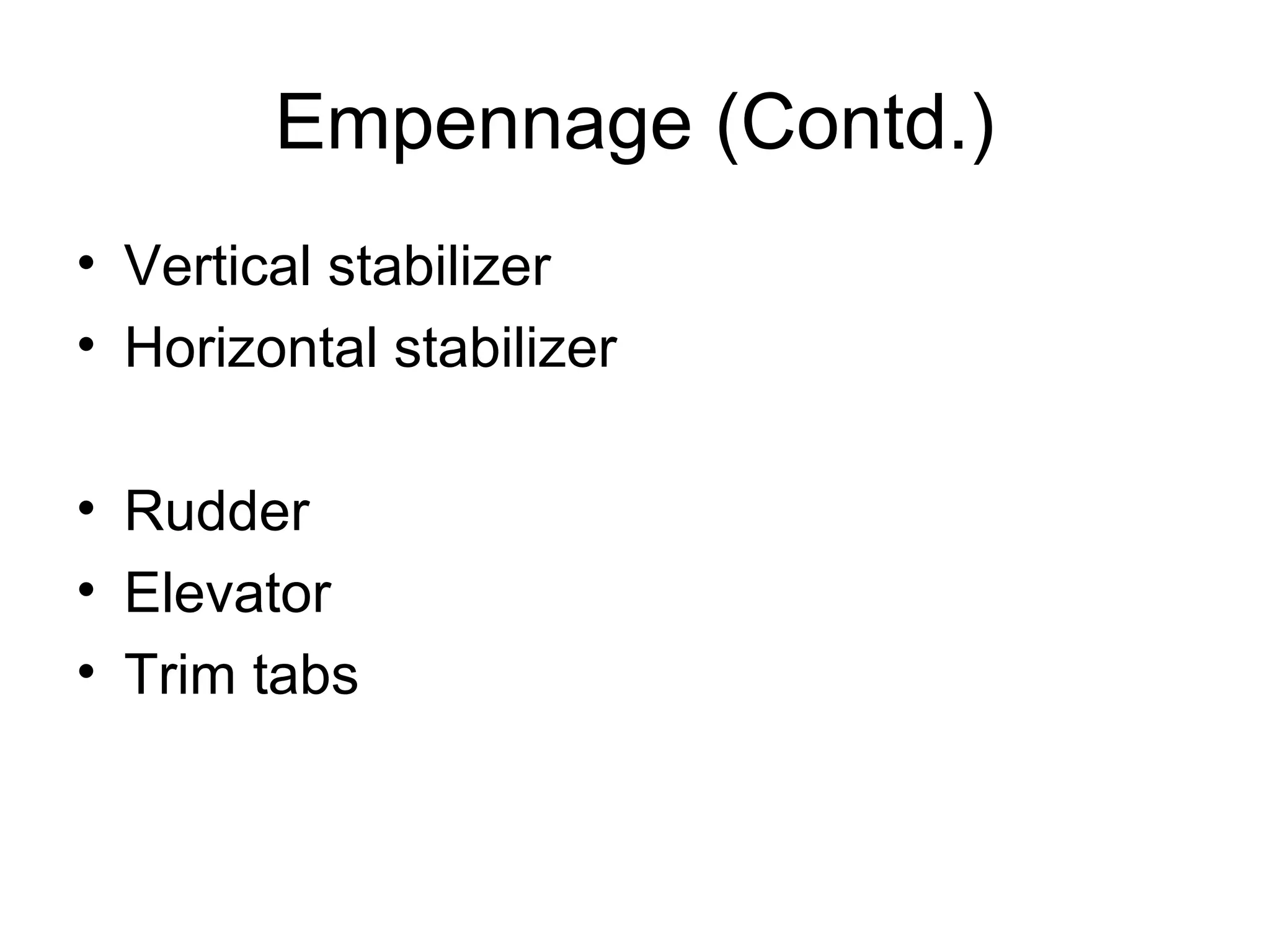 Empennage (Contd.)

• Vertical stabilizer
• Horizontal stabilizer

• Rudder
• Elevator
• Trim tabs